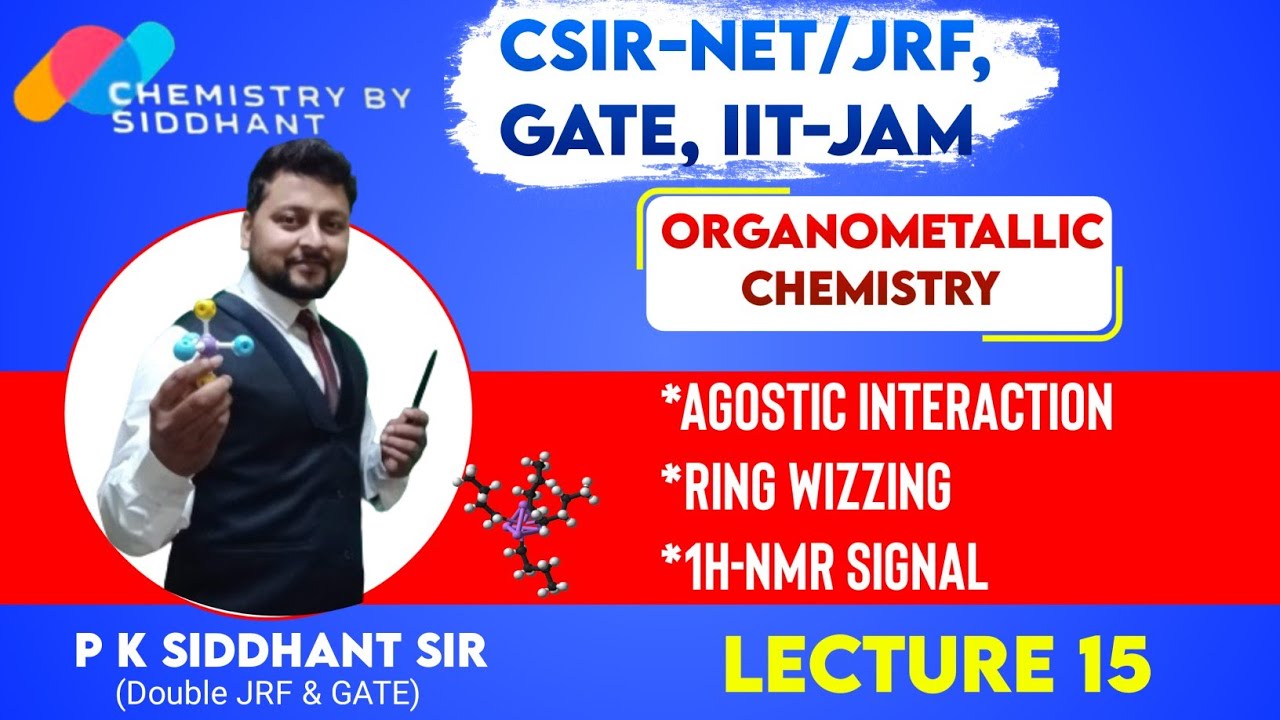 CHEMISTRY BY SIDDHANT

CSIR-NET/JRF, GATE, IIT-JAM

ORGANOMETALLIC CHEMISTRY

*AGOSTIC INTERACTION
*RING WIZZING
*1H-NMR SIGNAL

P K SIDDHANT SIR
(Double JRF & GATE)

LECTURE 15